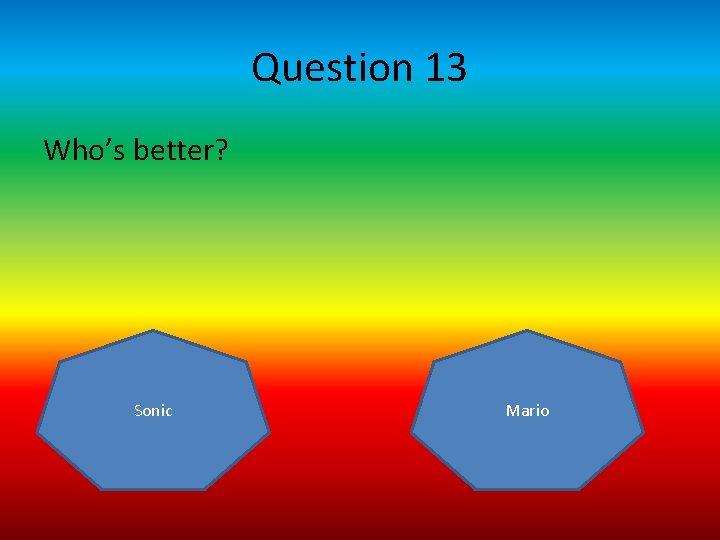 Question 13

Who’s better?

Sonic

Mario